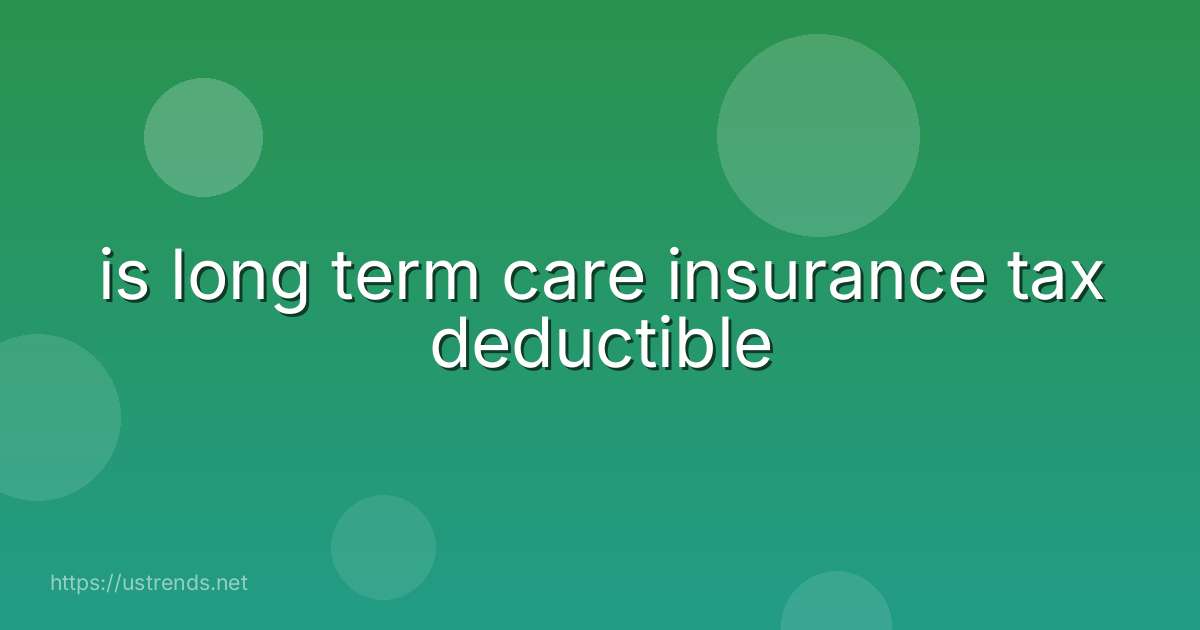 is long term care insurance tax deductible

https://ustrends.net